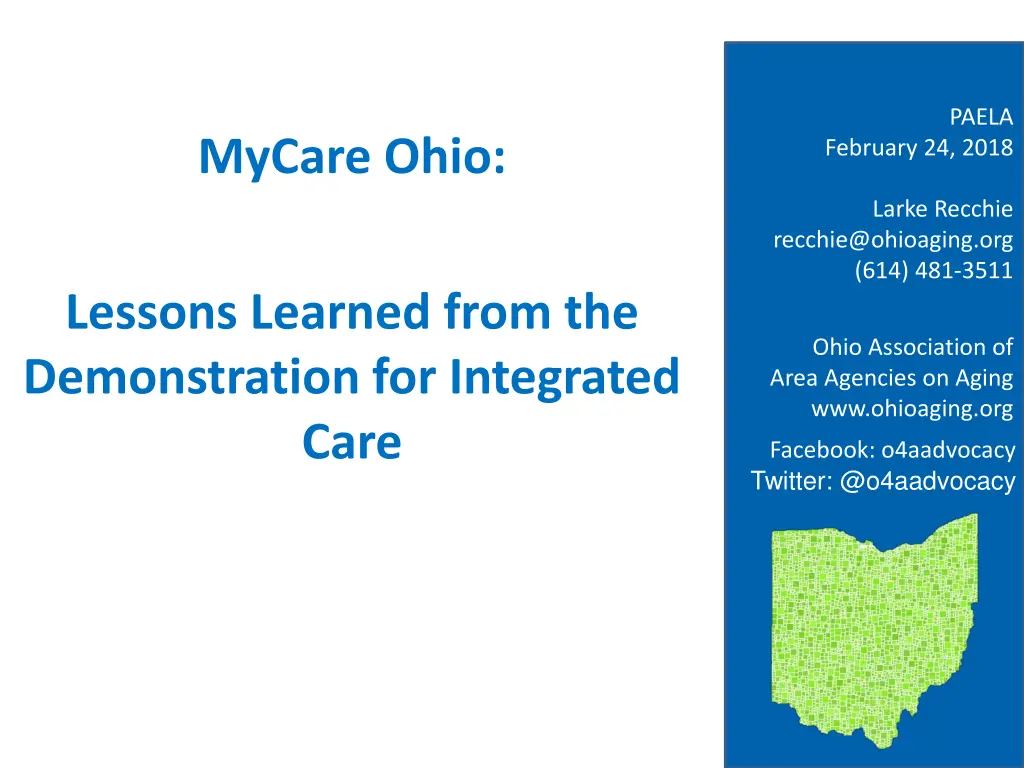 MyCare Ohio:

Lessons Learned from the Demonstration for Integrated Care

PAELA
February 24, 2018

Larke Recchie
recchie@ohioaging.org
(614) 481-3511

Ohio Association of Area Agencies on Aging
www.ohioaging.org

Facebook: o4aadvocacy
Twitter: @o4aadvocacy